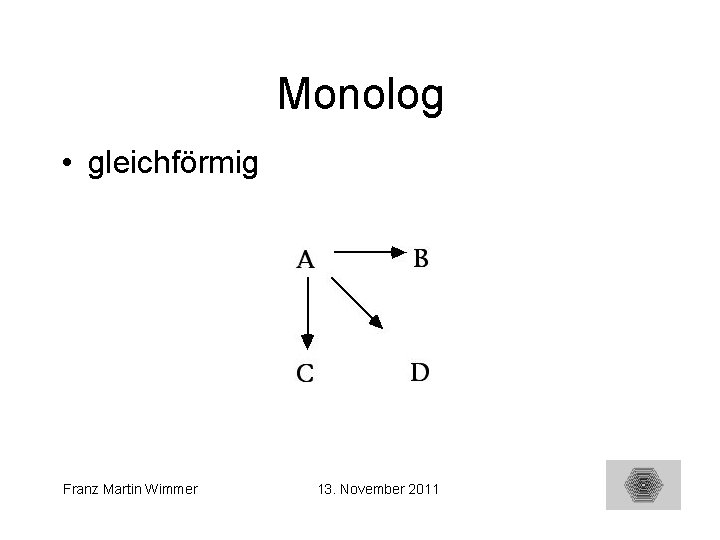 Monolog

• gleichförmig

A B

C D

Franz Martin Wimmer 13. November 2011